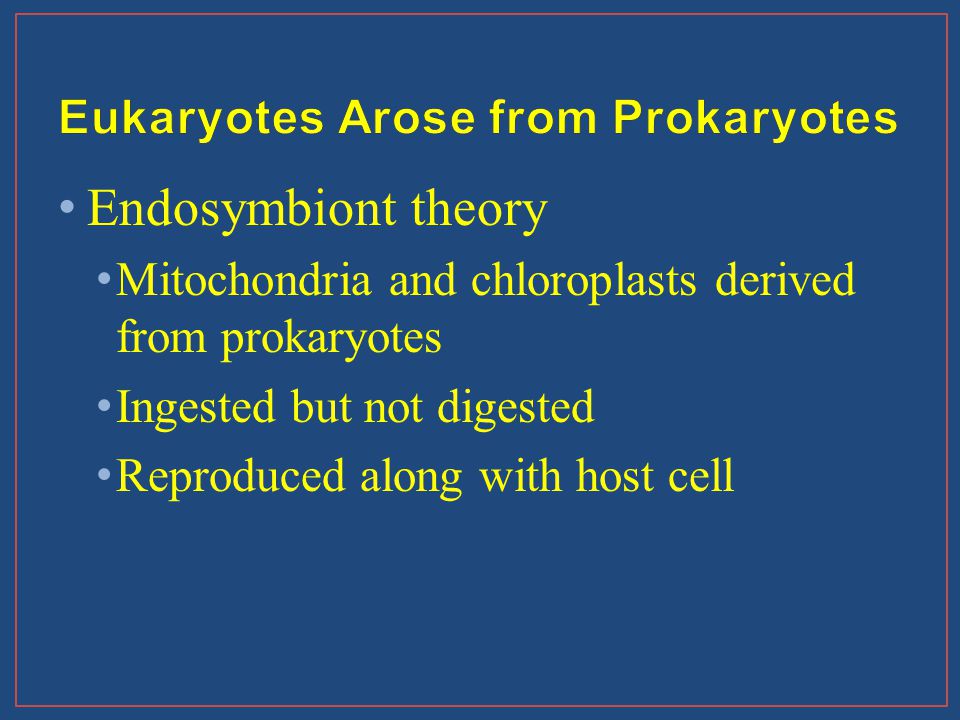 Eukaryotes Arose from Prokaryotes

• Endosymbiont theory

• Mitochondria and chloroplasts derived from prokaryotes

• Ingested but not digested

• Reproduced along with host cell